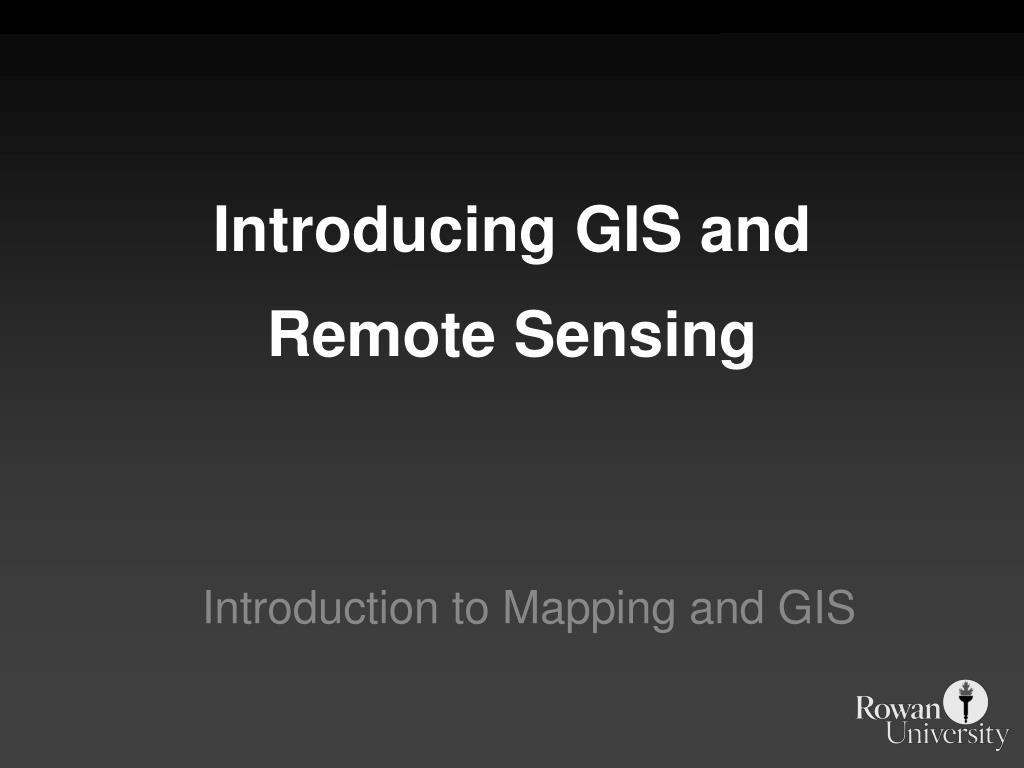 Introducing GIS and Remote Sensing

Introduction to Mapping and GIS

Rowan University